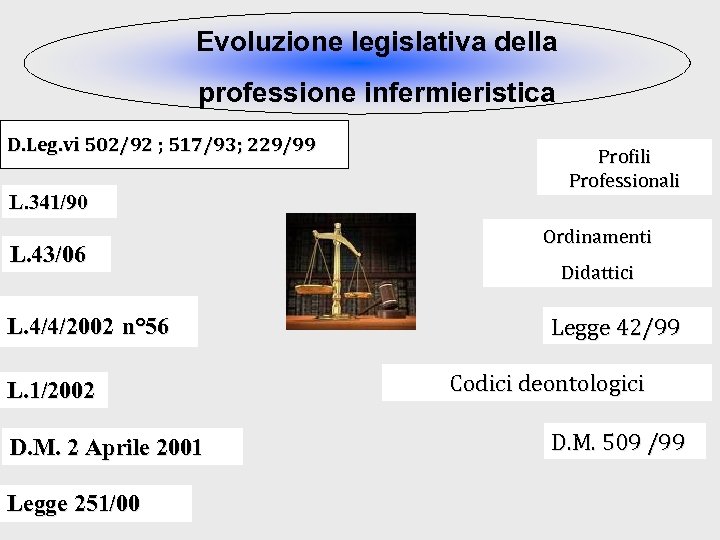 Evoluzione legislativa della professione infermieristica

D.Leg.vi 502/92 ; 517/93; 229/99

L.341/90

L.43/06

L.4/4/2002 n°56

L.1/2002

D.M. 2 Aprile 2001

Legge 251/00

Profili Professionali

Ordinamenti Didattici

Legge 42/99

Codici deontologici

D.M. 509 /99